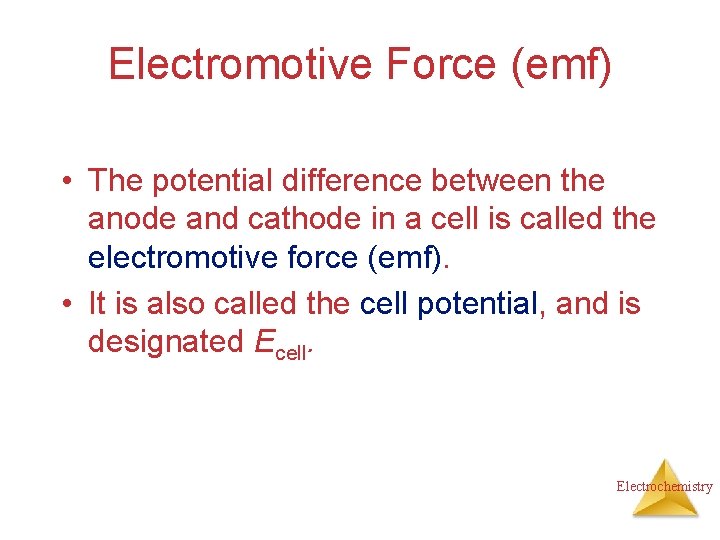 Electromotive Force (emf)

• The potential difference between the anode and cathode in a cell is called the electromotive force (emf).

• It is also called the cell potential, and is designated $E_{cell}$.

Electrochemistry